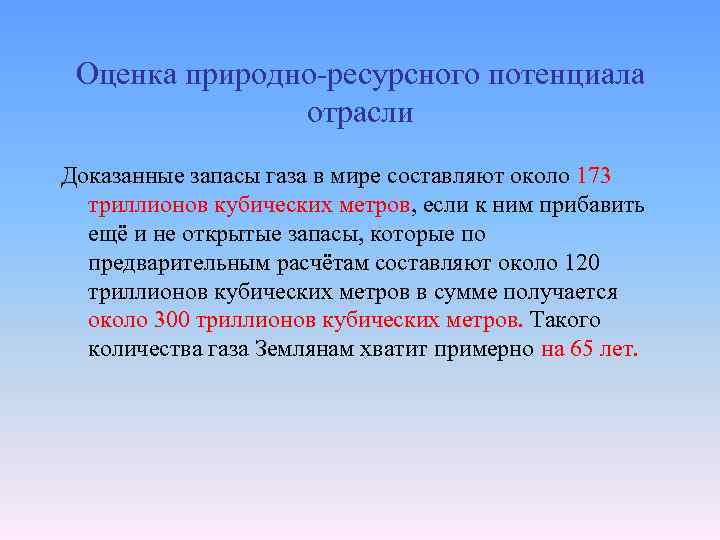 Оценка природно-ресурсного потенциала отрасли

Доказанные запасы газа в мире составляют около 173 триллионов кубических метров, если к ним прибавить ещё и не открытые запасы, которые по предварительным расчётам составляют около 120 триллионов кубических метров в сумме получается около 300 триллионов кубических метров. Такого количества газа Землянам хватит примерно на 65 лет.